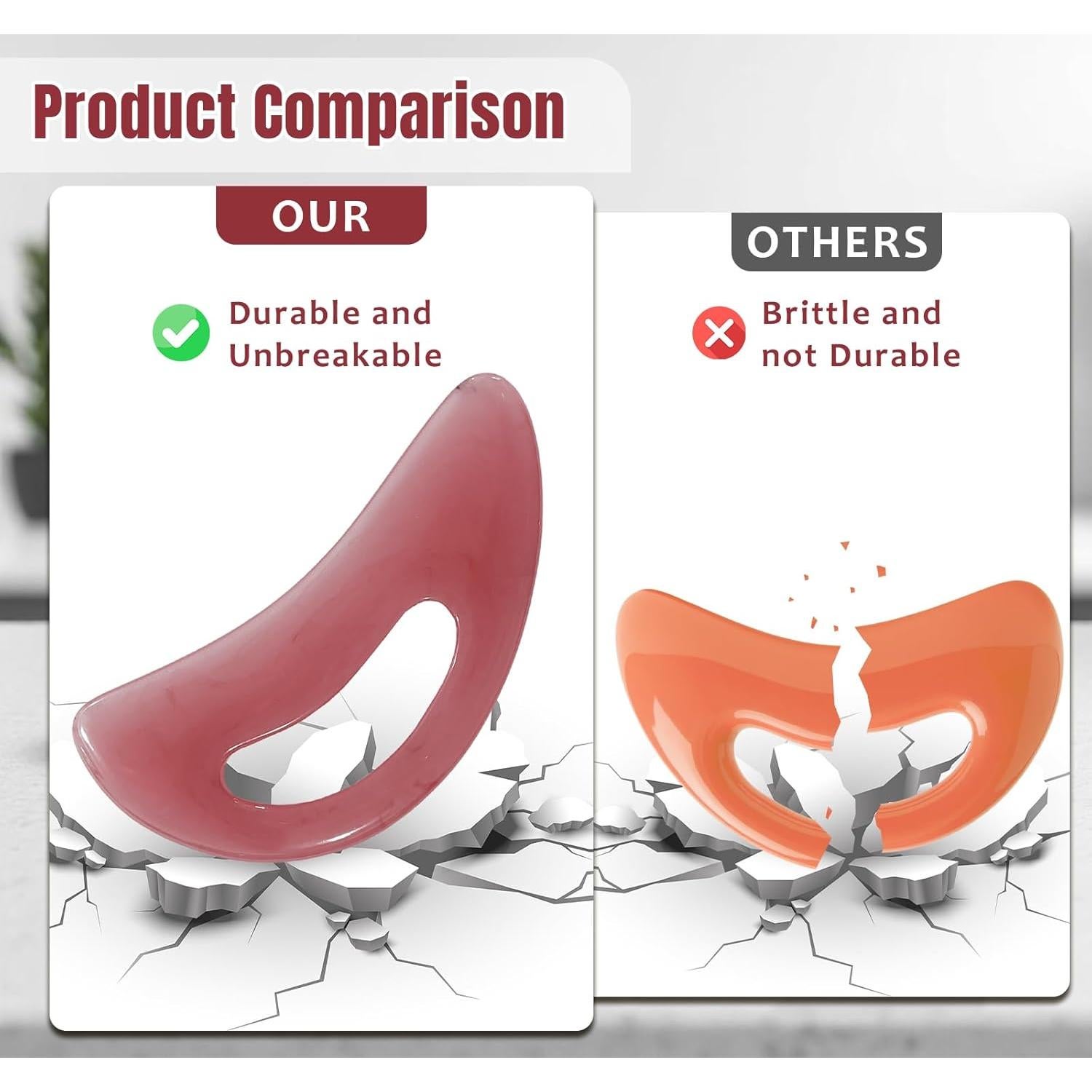 Product Comparison

OUR

Durable and Unbreakable

OTHERS

Brittle and not Durable